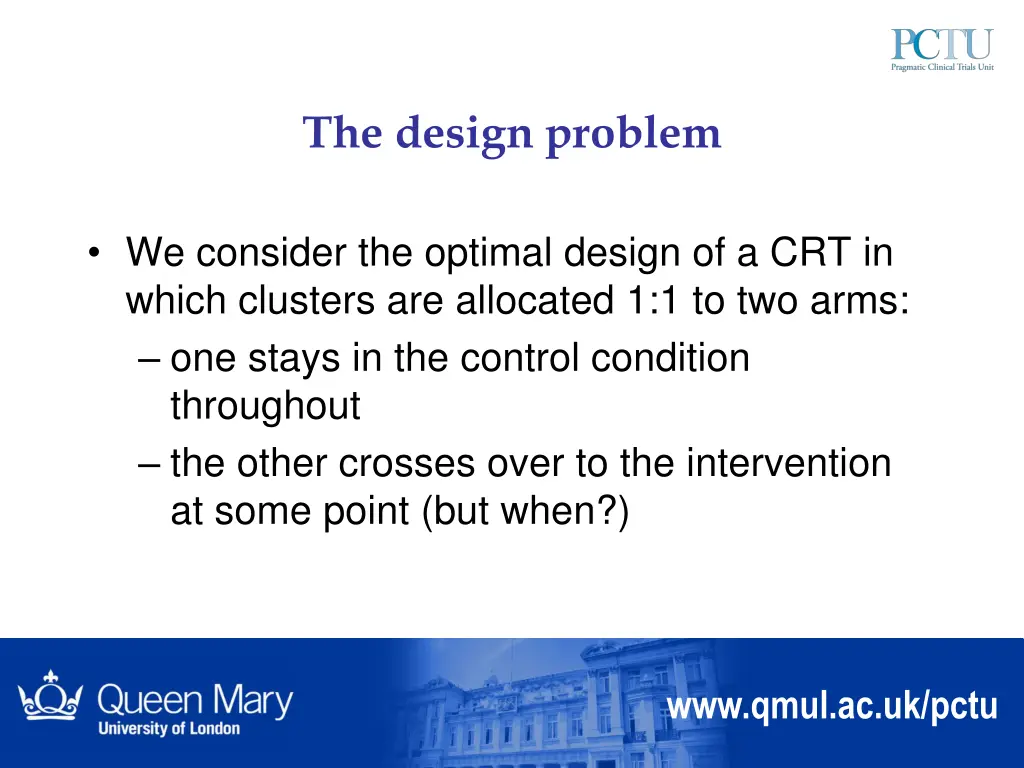 PCTU
Pragmatic Clinical Trials Unit

The design problem

• We consider the optimal design of a CRT in which clusters are allocated 1:1 to two arms:
– one stays in the control condition throughout
– the other crosses over to the intervention at some point (but when?)

Queen Mary
University of London

www.qmul.ac.uk/pctu